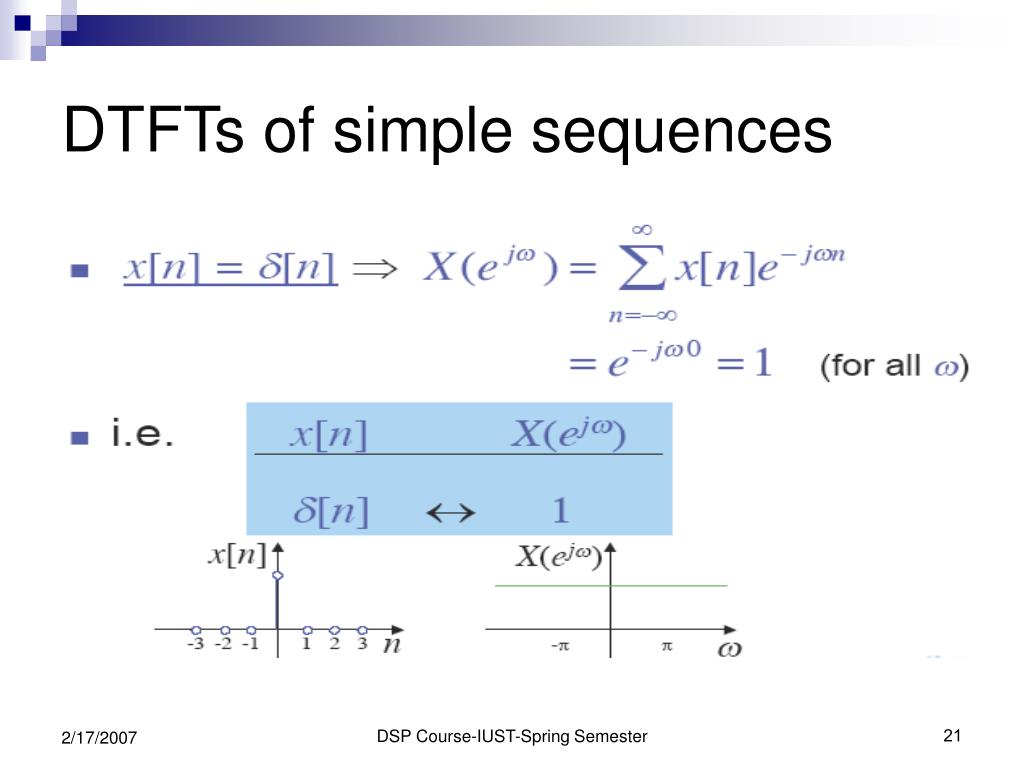 DTFTs of simple sequences

$x[n] = \delta[n] \Rightarrow X(e^{j\omega}) = \sum_{n=-\infty}^{\infty} x[n]e^{-j\omega n}$

$= e^{-j\omega 0} = 1$ (for all $\omega$)

i.e.

| $x[n]$ | | $X(e^{j\omega})$ |
|---|---|---|
| $\delta[n]$ | $\leftrightarrow$ | $1$ |

$x[n]$

-3 -2 -1 1 2 3 $n$

$X(e^{j\omega})$

$-\pi$ $\pi$ $\omega$

2/17/2007

DSP Course-IUST-Spring Semester

21